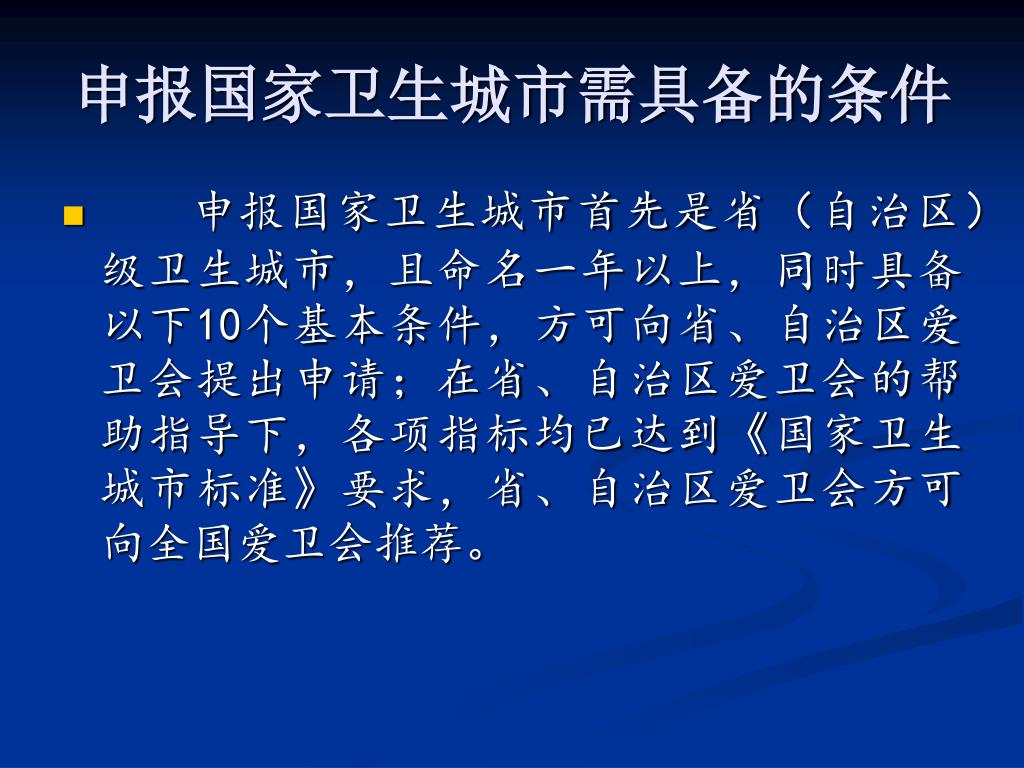 申报国家卫生城市需具备的条件

申报国家卫生城市首先是省（自治区）级卫生城市，且命名一年以上，同时具备以下10个基本条件，方可向省、自治区爱卫会提出申请；在省、自治区爱卫会的帮助指导下，各项指标均已达到《国家卫生城市标准》要求，省、自治区爱卫会方可向全国爱卫会推荐。